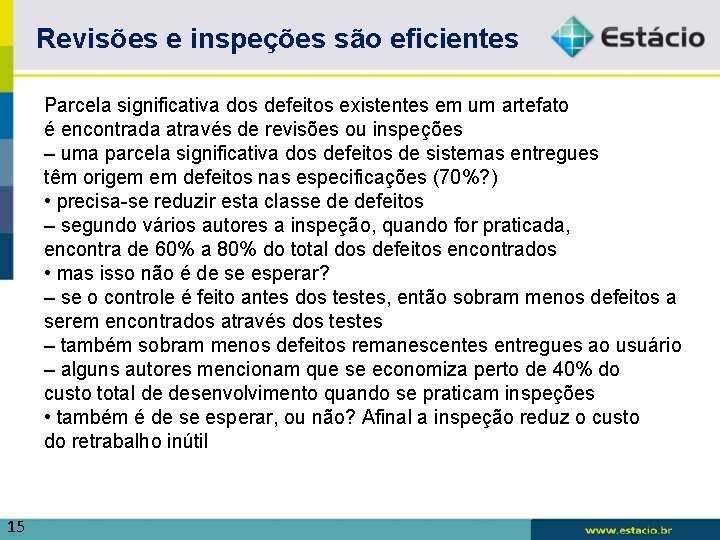 Revisões e inspeções são eficientes

Estácio

Parcela significativa dos defeitos existentes em um artefato é encontrada através de revisões ou inspeções
– uma parcela significativa dos defeitos de sistemas entregues têm origem em defeitos nas especificações (70%?)
• precisa-se reduzir esta classe de defeitos
– segundo vários autores a inspeção, quando for praticada, encontra de 60% a 80% do total dos defeitos encontrados
• mas isso não é de se esperar?
– se o controle é feito antes dos testes, então sobram menos defeitos a serem encontrados através dos testes
– também sobram menos defeitos remanescentes entregues ao usuário
– alguns autores mencionam que se economiza perto de 40% do custo total de desenvolvimento quando se praticam inspeções
• também é de se esperar, ou não? Afinal a inspeção reduz o custo do retrabalho inútil

15

www.estacio.br